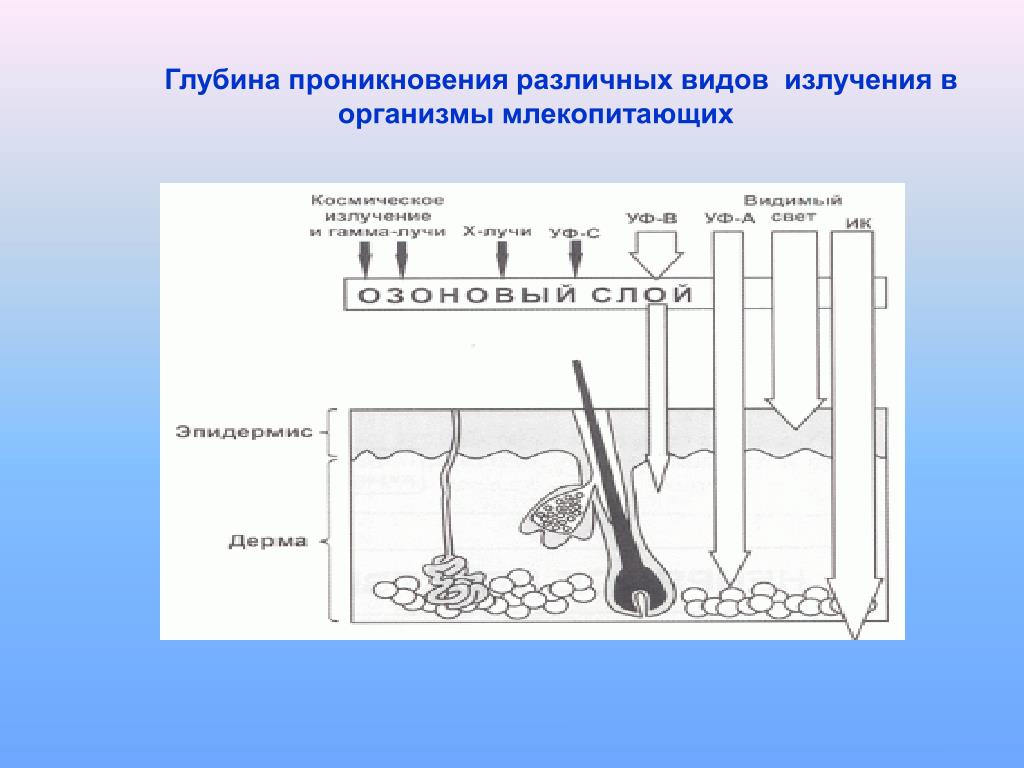 Глубина проникновения различных видов излучения в организмы млекопитающих

Космическое излучение и гамма-лучи

Х-лучи

УФ-С

УФ-В

УФ-А

Видимый свет

ИК

ОЗОНОВЫЙ СЛОЙ

Эпидермис

Дерма